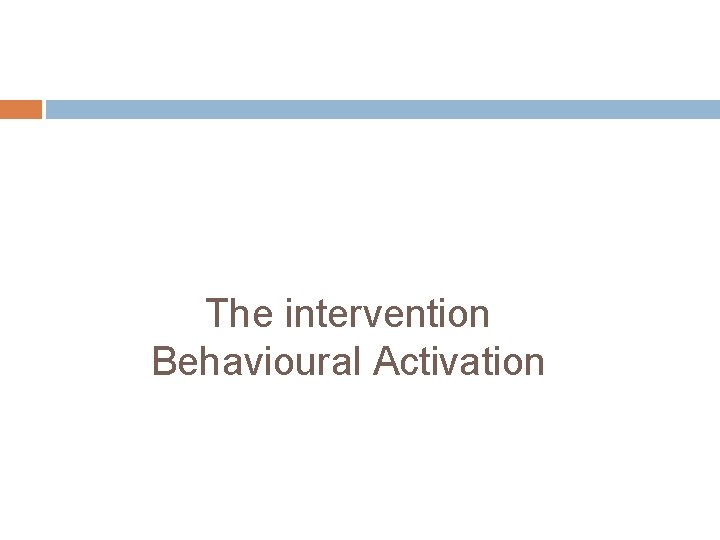 The intervention
Behavioural Activation